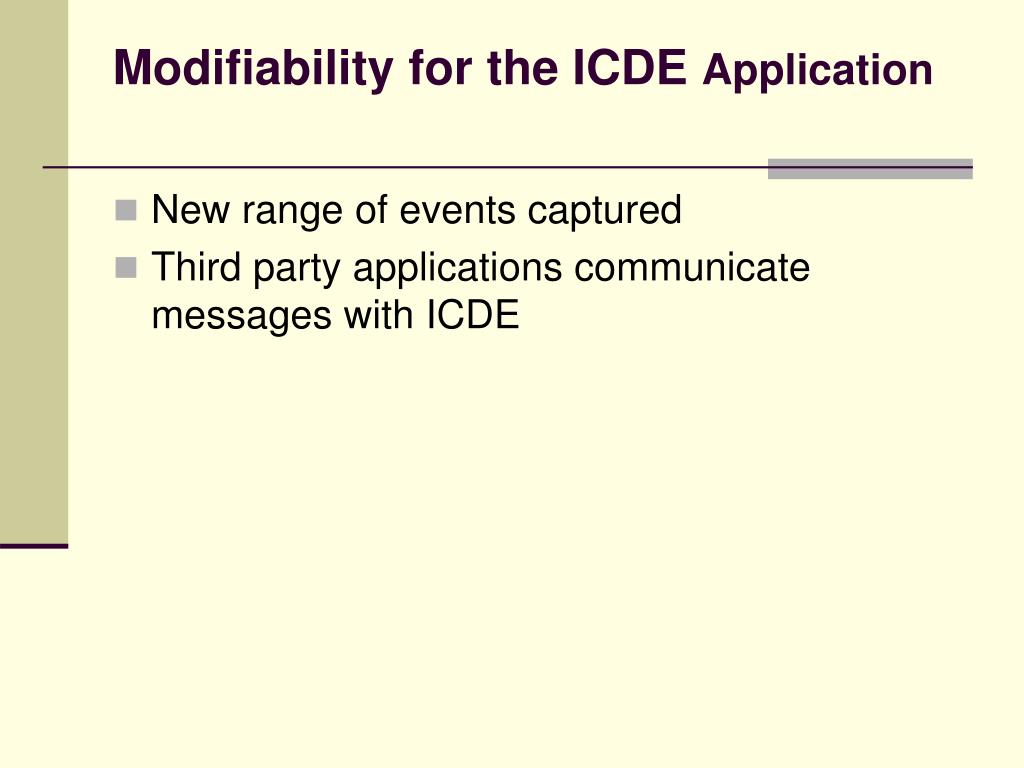 Modifiability for the ICDE Application

New range of events captured

Third party applications communicate messages with ICDE